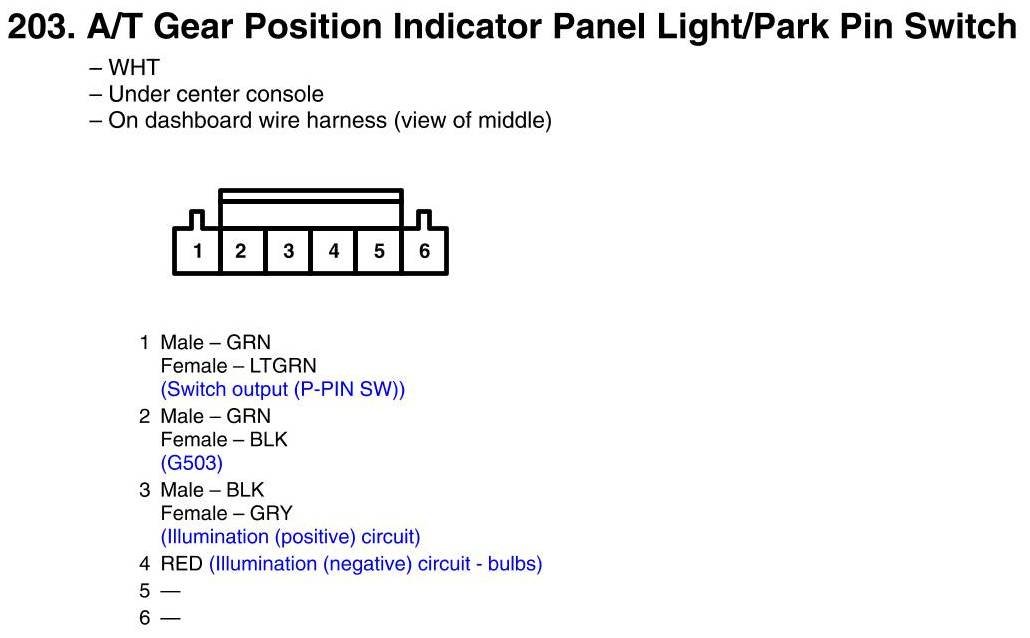 203. A/T Gear Position Indicator Panel Light/Park Pin Switch

– WHT
– Under center console
– On dashboard wire harness (view of middle)

1 2 3 4 5 6

1 Male – GRN
Female – LTGRN
(Switch output (P-PIN SW))
2 Male – GRN
Female – BLK
(G503)
3 Male – BLK
Female – GRY
(Illumination (positive) circuit)
4 RED (Illumination (negative) circuit - bulbs)
5 —
6 —